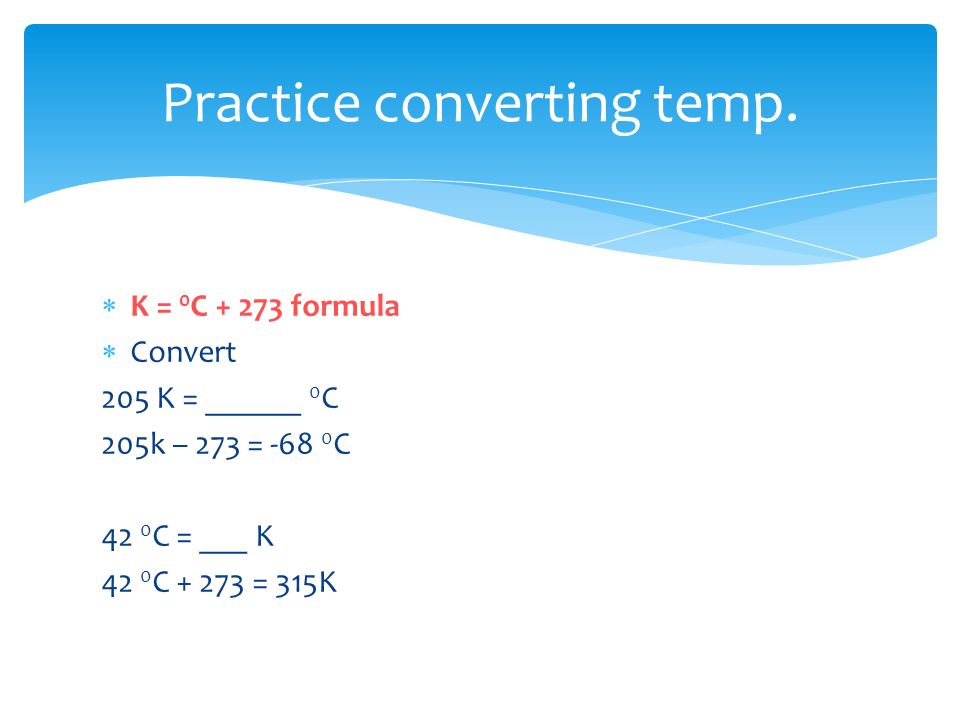 Practice converting temp.

* K = $^0$C + 273 formula
* Convert

205 K = ______ $^0$C
205k – 273 = -68 $^0$C

42 $^0$C = ___ K
42 $^0$C + 273 = 315K